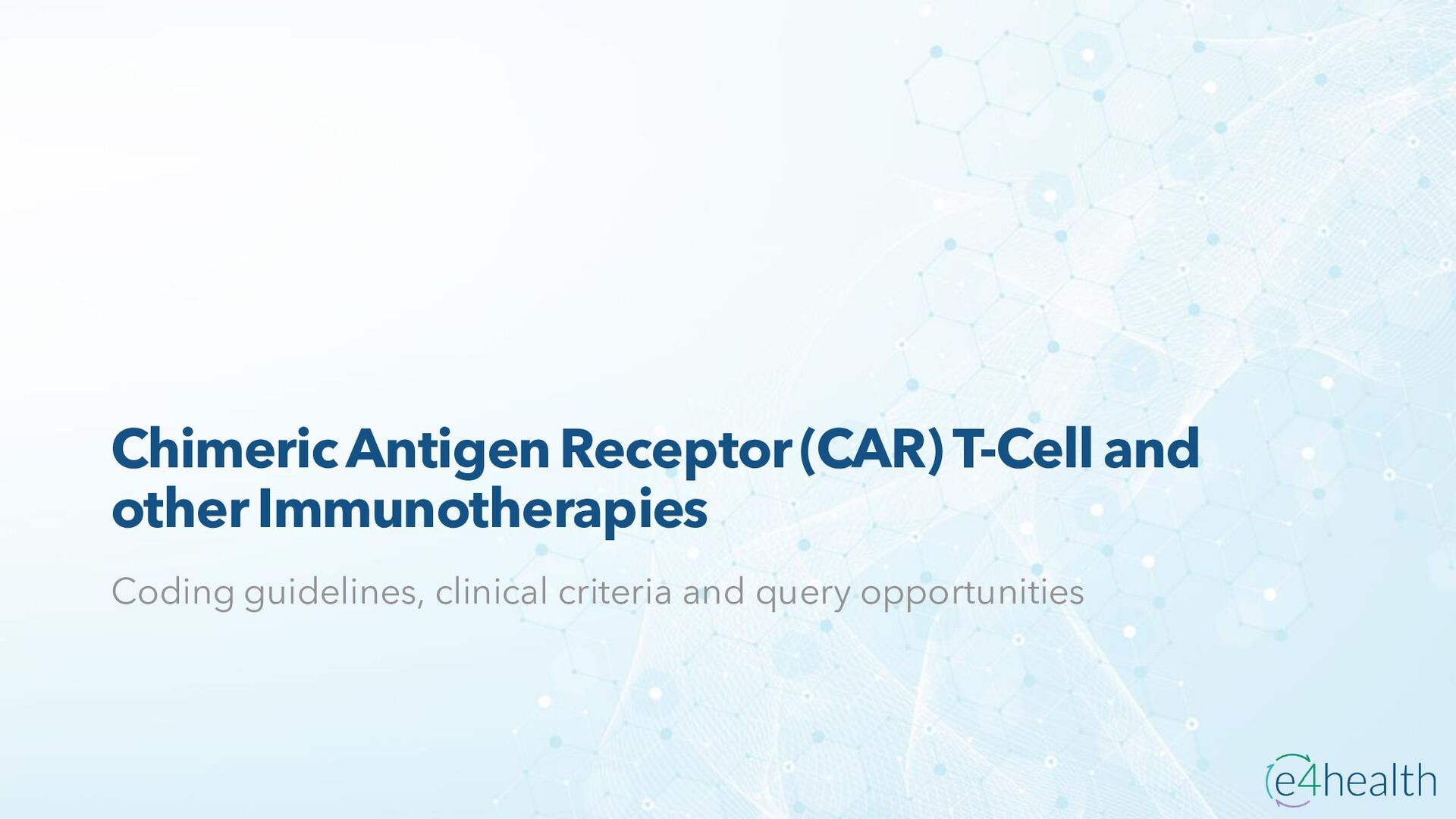 Chimeric Antigen Receptor (CAR) T-Cell and other Immunotherapies

Coding guidelines, clinical criteria and query opportunities

e4health